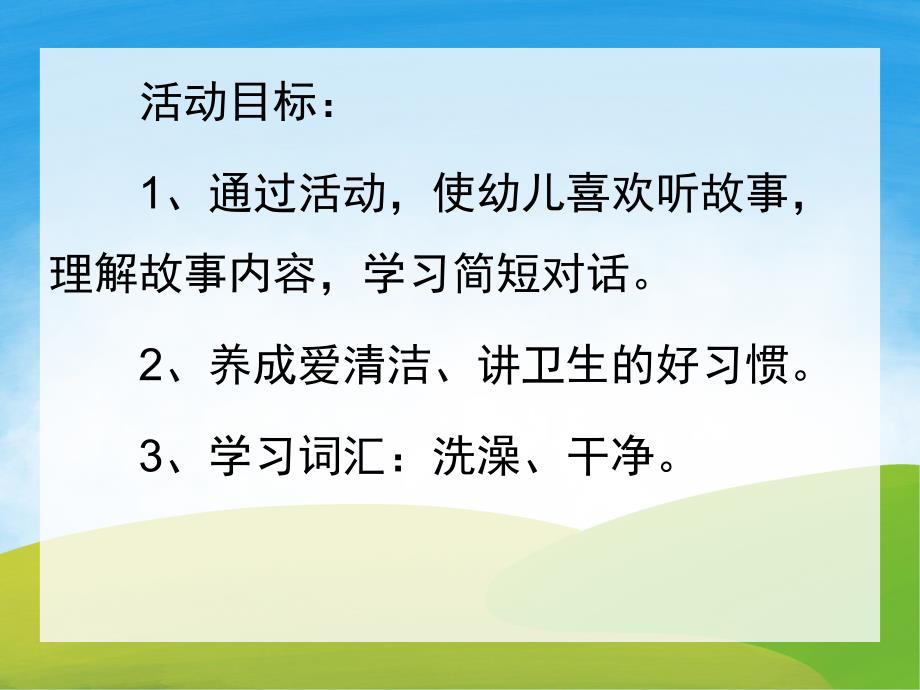 活动目标：

1、通过活动，使幼儿喜欢听故事，理解故事内容，学习简短对话。

2、养成爱清洁、讲卫生的好习惯。

3、学习词汇：洗澡、干净。